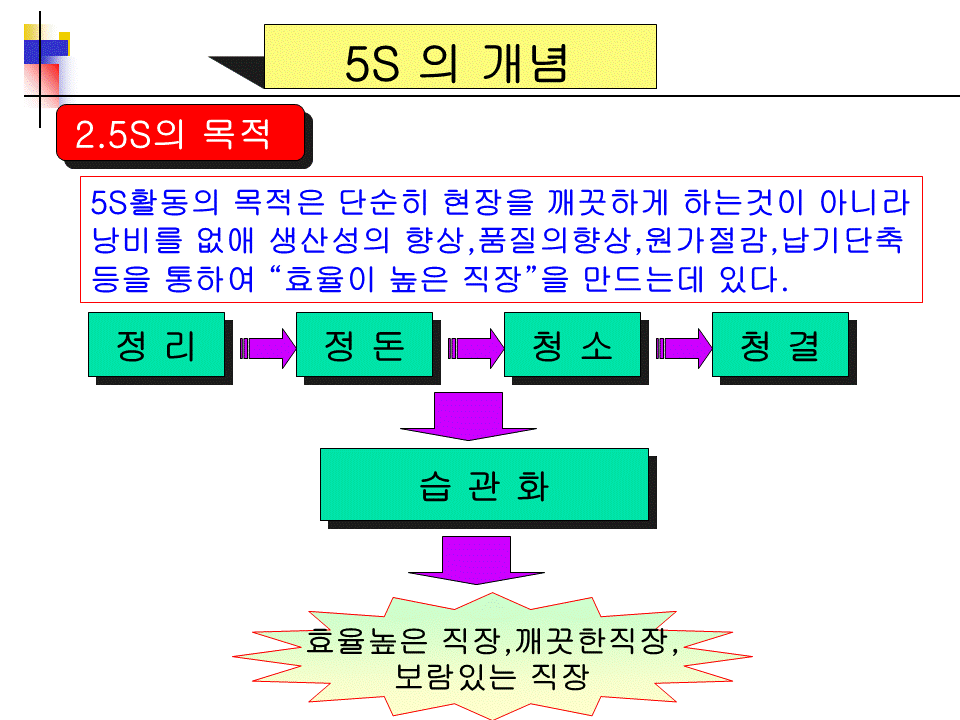 5S 의 개념

2.5S의 목적

5S활동의 목적은 단순히 현장을 깨끗하게 하는것이 아니라 낭비를 없애 생산성의 향상,품질의향상,원가절감,납기단축 등을 통하여 “효율이 높은 직장”을 만드는데 있다.

정 리

정 돈

청 소

청 결

습 관 화

효율높은 직장,깨끗한직장, 보람있는 직장